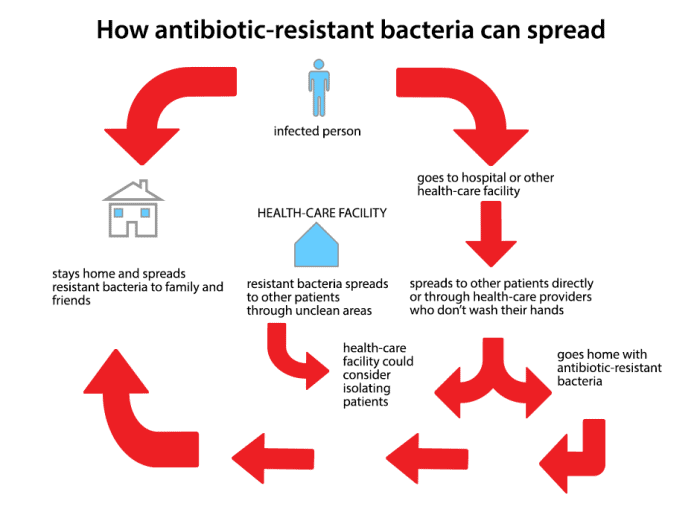 How antibiotic-resistant bacteria can spread

infected person

goes to hospital or other health-care facility

HEALTH-CARE FACILITY

stays home and spreads resistant bacteria to family and friends

resistant bacteria spreads to other patients through unclean areas

spreads to other patients directly or through health-care providers who don't wash their hands

health-care facility could consider isolating patients

goes home with antibiotic-resistant bacteria